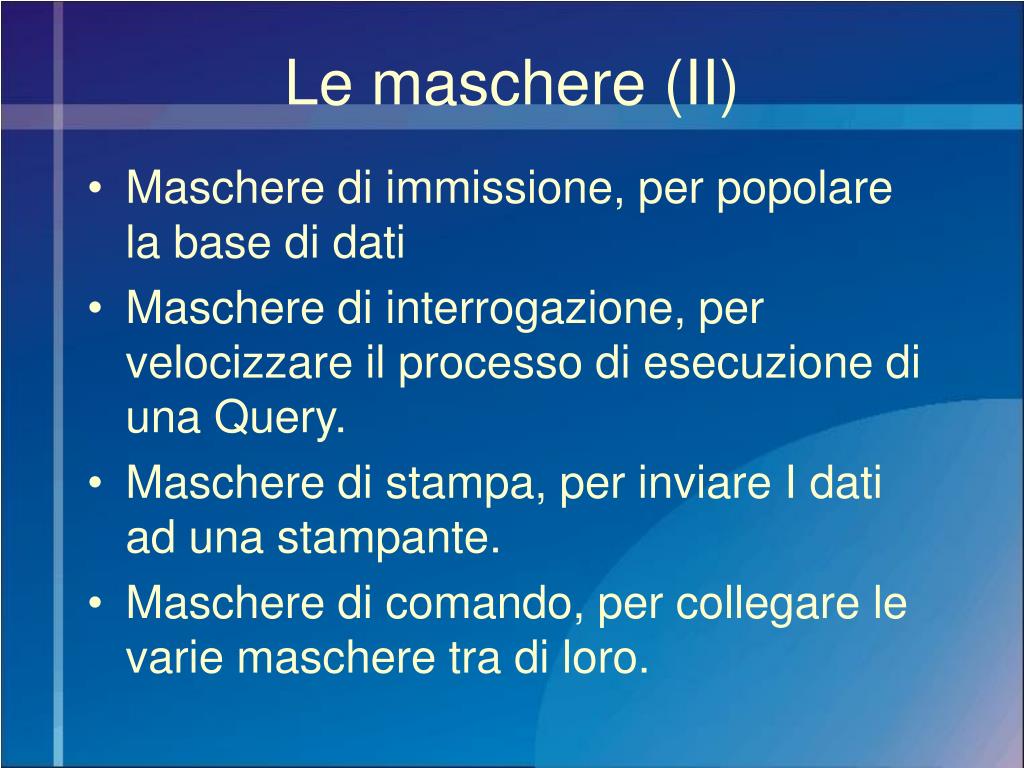 Le maschere (II)

• Maschere di immissione, per popolare la base di dati
• Maschere di interrogazione, per velocizzare il processo di esecuzione di una Query.
• Maschere di stampa, per inviare I dati ad una stampante.
• Maschere di comando, per collegare le varie maschere tra di loro.